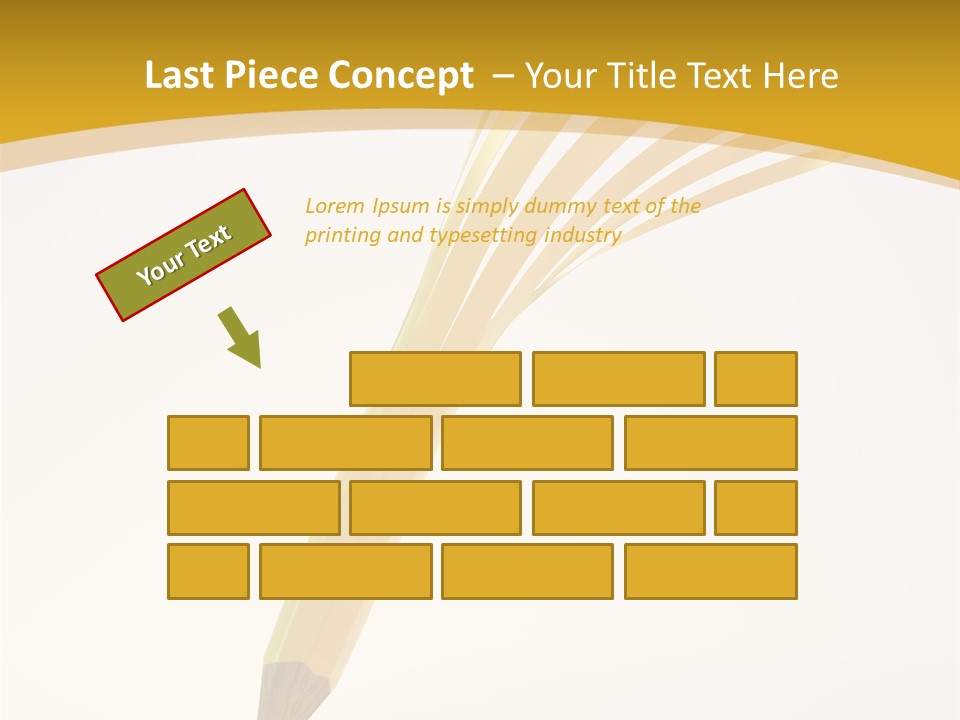 Last Piece Concept – Your Title Text Here

Your Text

Lorem Ipsum is simply dummy text of the printing and typesetting industry